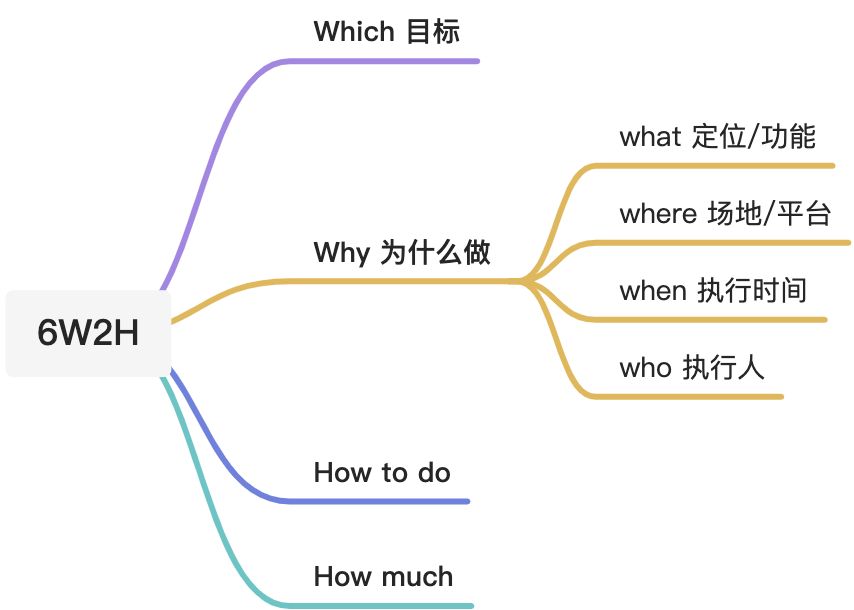 6W2H

Which 目标

Why 为什么做

what 定位/功能

where 场地/平台

when 执行时间

who 执行人

How to do

How much